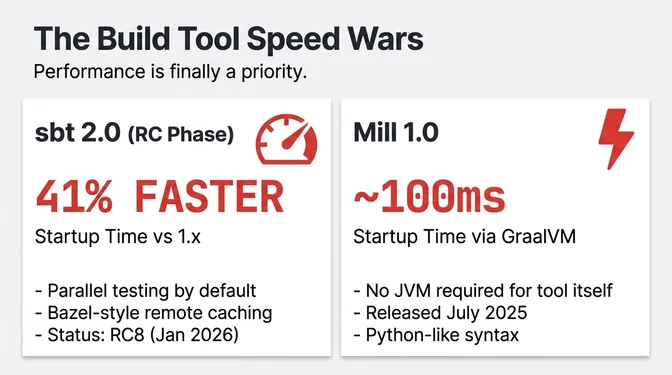 The Build Tool Speed Wars

Performance is finally a priority.

sbt 2.0 (RC Phase)

41% FASTER

Startup Time vs 1.x

- Parallel testing by default
- Bazel-style remote caching
- Status: RC8 (Jan 2026)

Mill 1.0

~100ms

Startup Time via GraalVM

- No JVM required for tool itself
- Released July 2025
- Python-like syntax